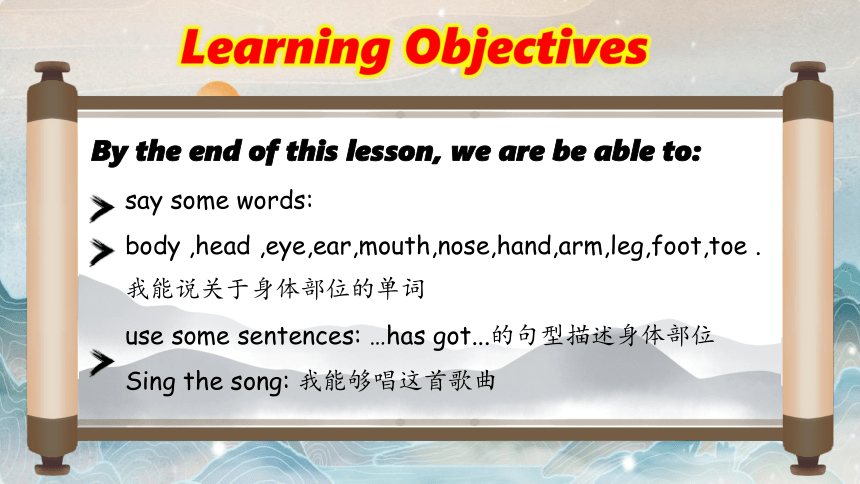 Learning Objectives

By the end of this lesson, we are be able to:

say some words:

body ,head ,eye,ear,mouth,nose,hand,arm,leg,foot,toe .
我能说关于身体部位的单词

use some sentences: …has got...的句型描述身体部位

Sing the song: 我能够唱这首歌曲